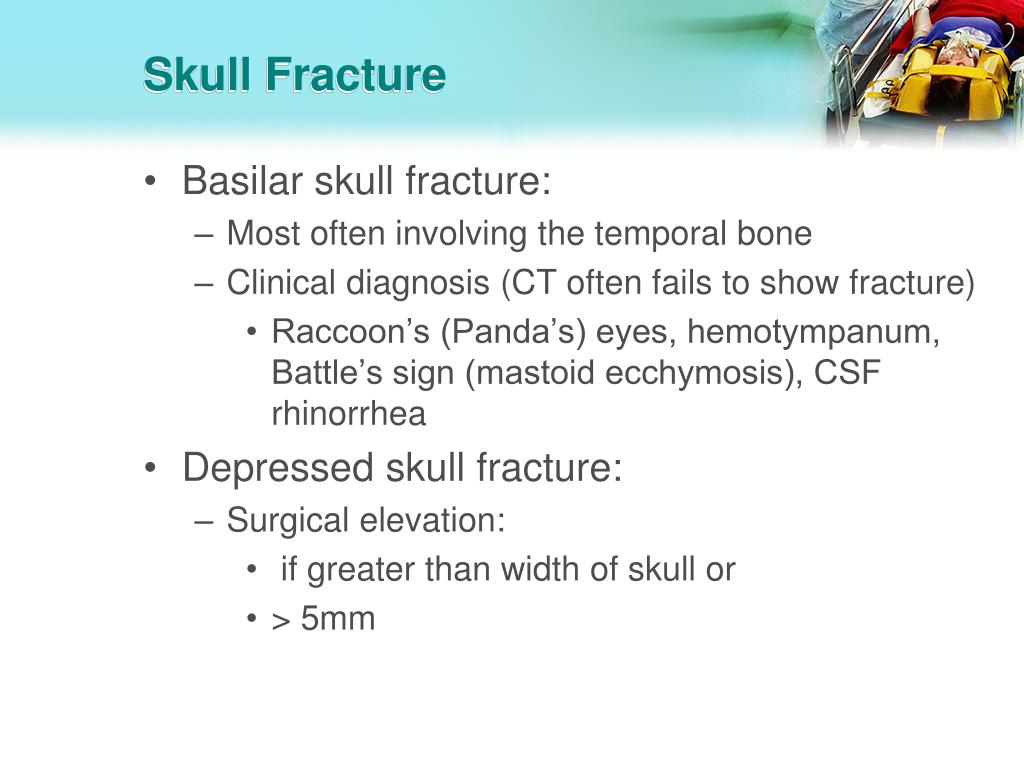 Skull Fracture

• Basilar skull fracture:
– Most often involving the temporal bone
– Clinical diagnosis (CT often fails to show fracture)
• Raccoon’s (Panda’s) eyes, hemotympanum, Battle’s sign (mastoid ecchymosis), CSF rhinorrhea

• Depressed skull fracture:
– Surgical elevation:
• if greater than width of skull or
• > 5mm